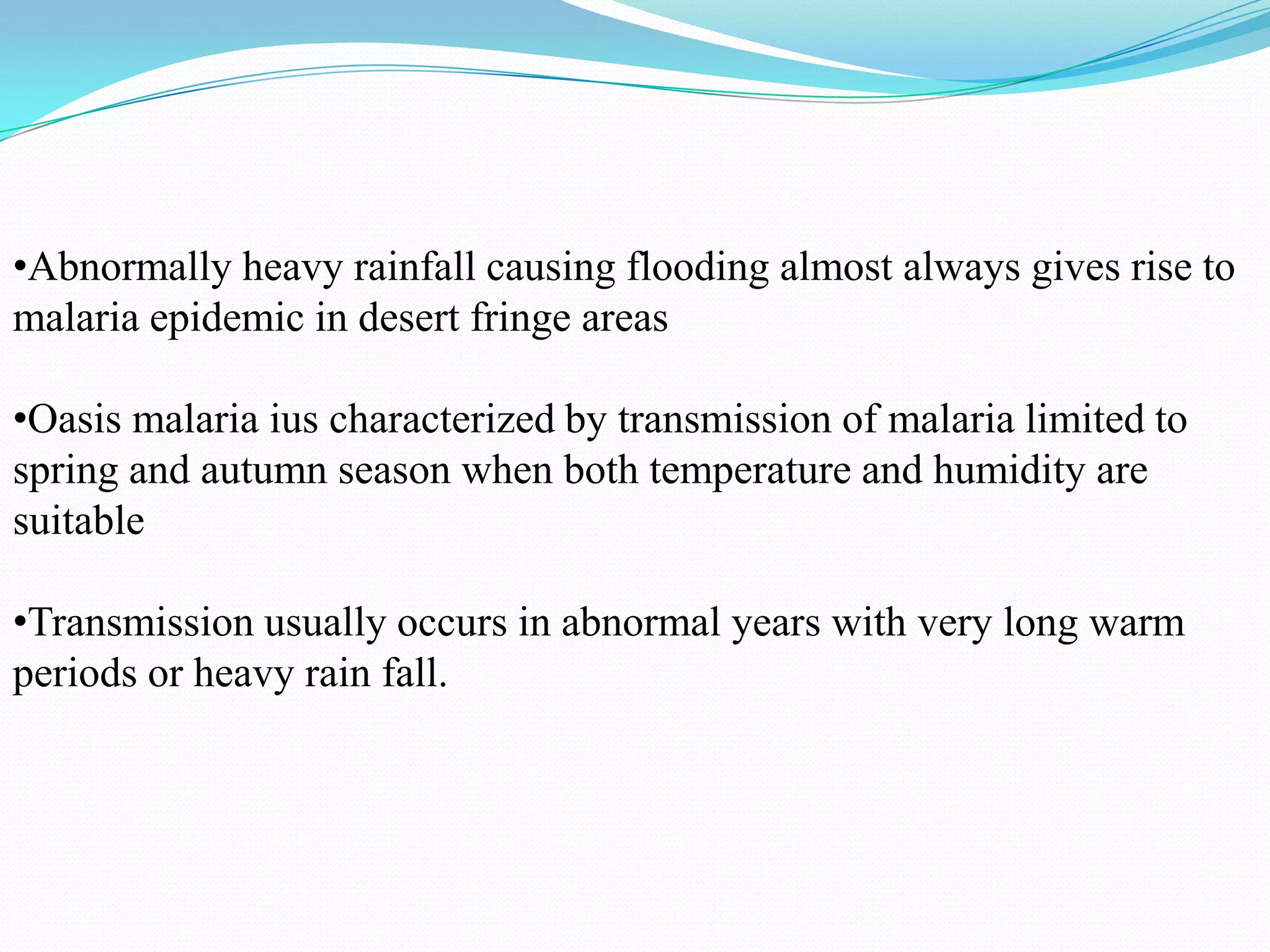 •Abnormally heavy rainfall causing flooding almost always gives rise to malaria epidemic in desert fringe areas

•Oasis malaria ius characterized by transmission of malaria limited to spring and autumn season when both temperature and humidity are suitable

•Transmission usually occurs in abnormal years with very long warm periods or heavy rain fall.